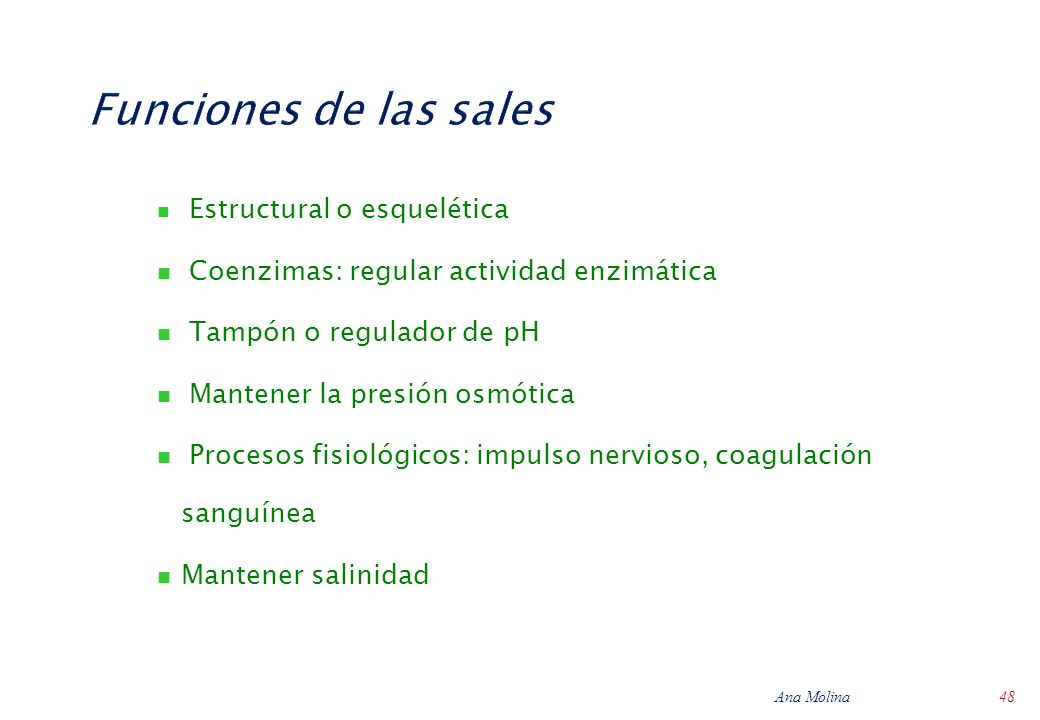 Funciones de las sales

- Estructural o esquelética
- Coenzimas: regular actividad enzimática
- Tampón o regulador de pH
- Mantener la presión osmótica
- Procesos fisiológicos: impulso nervioso, coagulación sanguínea
- Mantener salinidad

Ana Molina 48